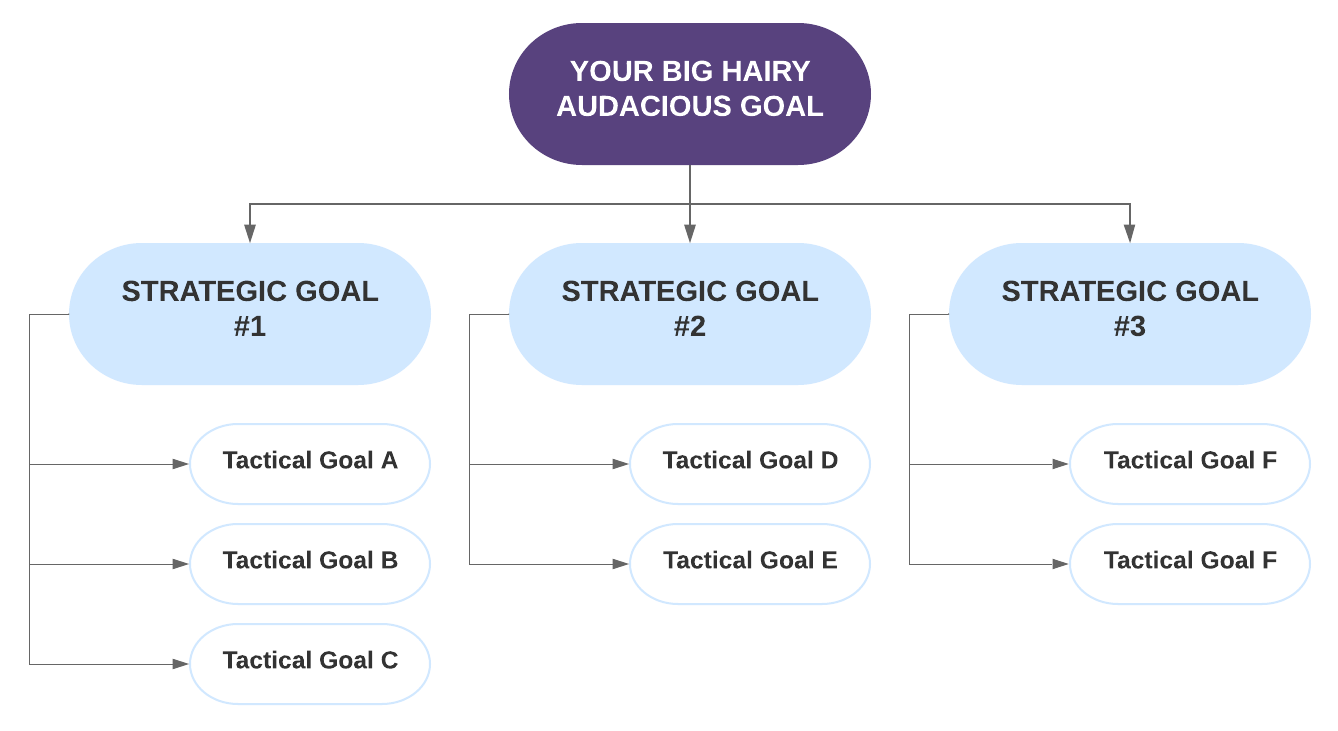 YOUR BIG HAIRY AUDACIOUS GOAL

STRATEGIC GOAL #1

Tactical Goal A

Tactical Goal B

Tactical Goal C

STRATEGIC GOAL #2

Tactical Goal D

Tactical Goal E

STRATEGIC GOAL #3

Tactical Goal F

Tactical Goal F